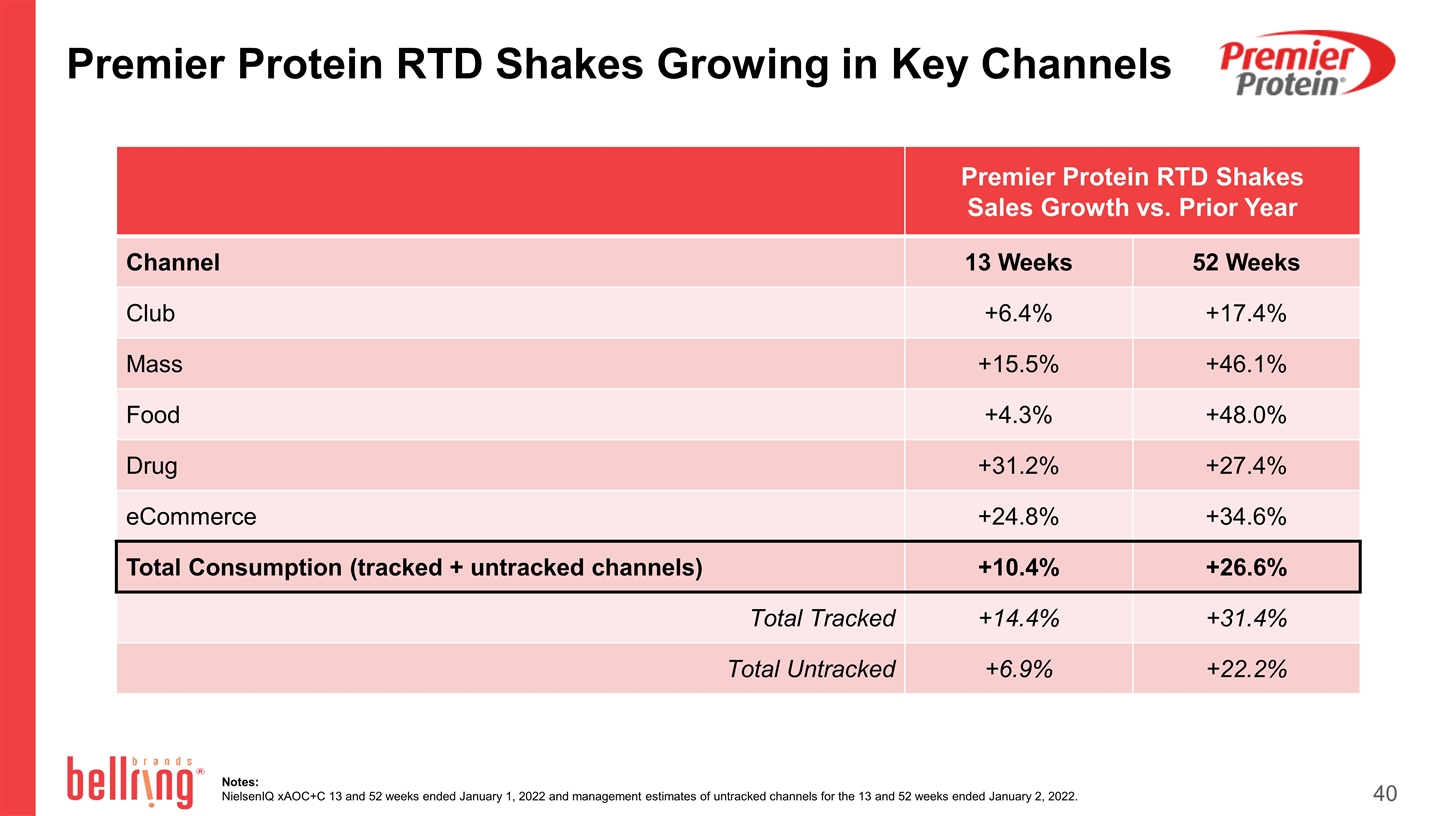 Premier Protein RTD Shakes Growing in Key Channels

Premier Protein®

| | Premier Protein RTD Shakes Sales Growth vs. Prior Year | |
|---|---|---|
| Channel | 13 Weeks | 52 Weeks |
| Club | +6.4% | +17.4% |
| Mass | +15.5% | +46.1% |
| Food | +4.3% | +48.0% |
| Drug | +31.2% | +27.4% |
| eCommerce | +24.8% | +34.6% |
| Total Consumption (tracked + untracked channels) | +10.4% | +26.6% |
| Total Tracked | +14.4% | +31.4% |
| Total Untracked | +6.9% | +22.2% |

bellring brands®

Notes:
NielsenIQ xAOC+C 13 and 52 weeks ended January 1, 2022 and management estimates of untracked channels for the 13 and 52 weeks ended January 2, 2022.

40